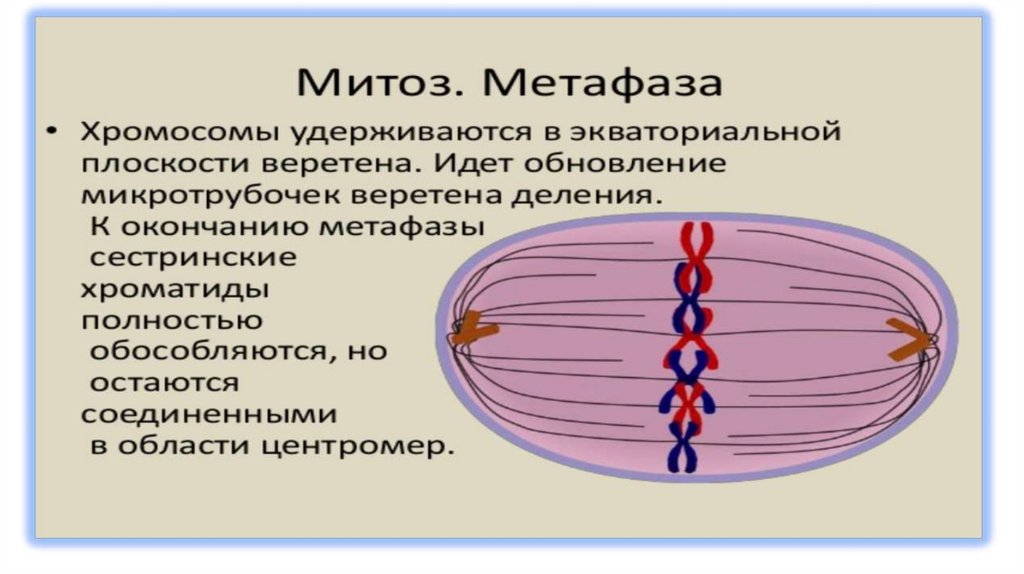 Митоз. Метафаза

• Хромосомы удерживаются в экваториальной плоскости веретена. Идет обновление микротрубочек веретена деления. К окончанию метафазы сестринские хроматиды полностью обособляются, но остаются соединенными в области центромер.